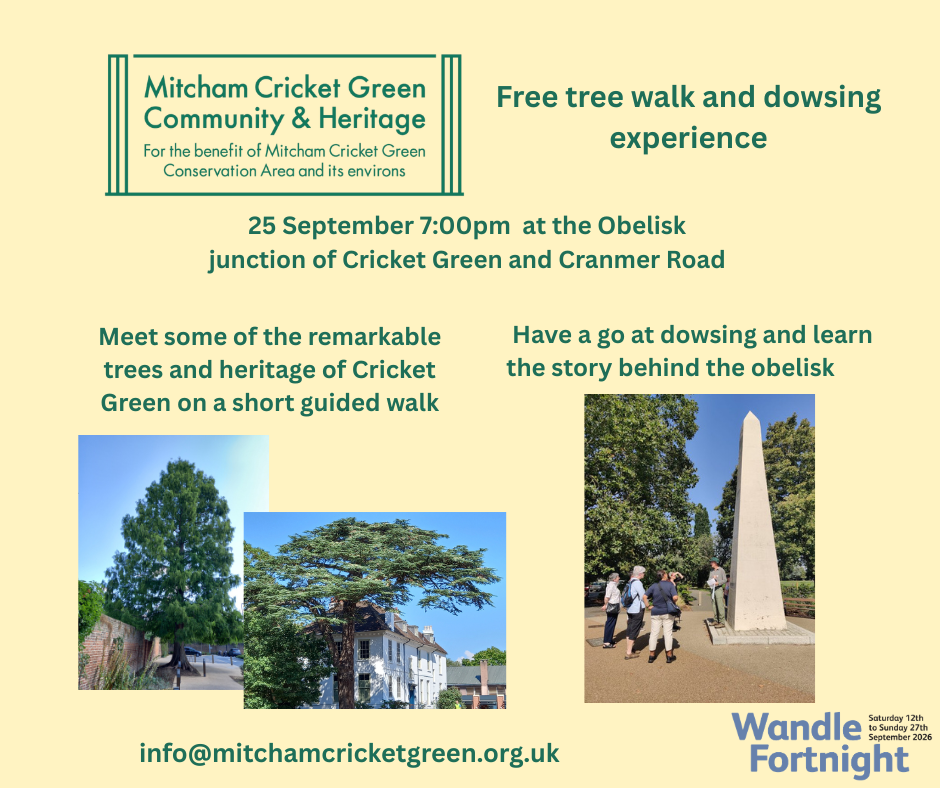 Mitcham Cricket Green Community & Heritage
For the benefit of Mitcham Cricket Green Conservation Area and its environs

Free tree walk and dowsing experience

25 September 7:00pm at the Obelisk
junction of Cricket Green and Cranmer Road

Meet some of the remarkable trees and heritage of Cricket Green on a short guided walk

Have a go at dowsing and learn the story behind the obelisk

info@mitchamcricketgreen.org.uk

Wandle Fortnight
Saturday 12th to Sunday 27th September 2026